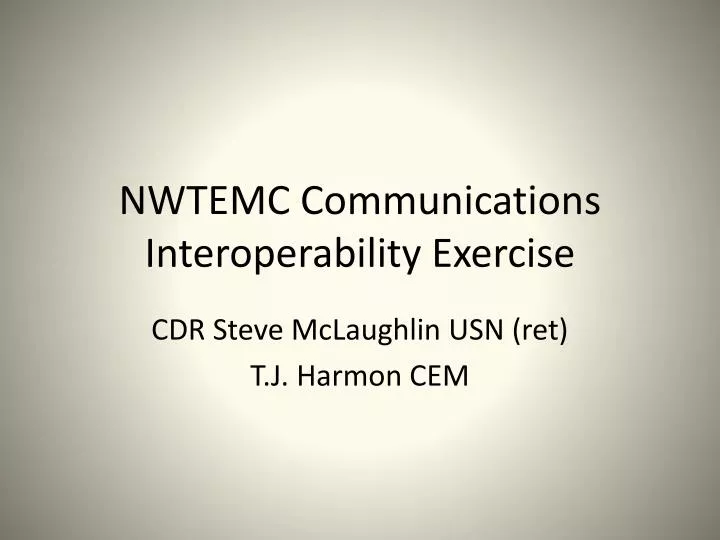 NWTEMC Communications Interoperability Exercise

CDR Steve McLaughlin USN (ret)
T.J. Harmon CEM